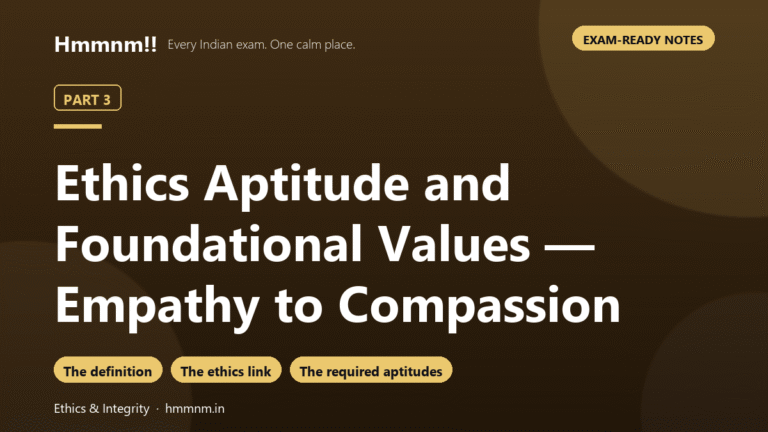 Hmmnm!! Every Indian exam. One calm place.

EXAM-READY NOTES

PART 3

Ethics Aptitude and Foundational Values — Empathy to Compassion

The definition

The ethics link

The required aptitudes

Ethics & Integrity · hmmnm.in